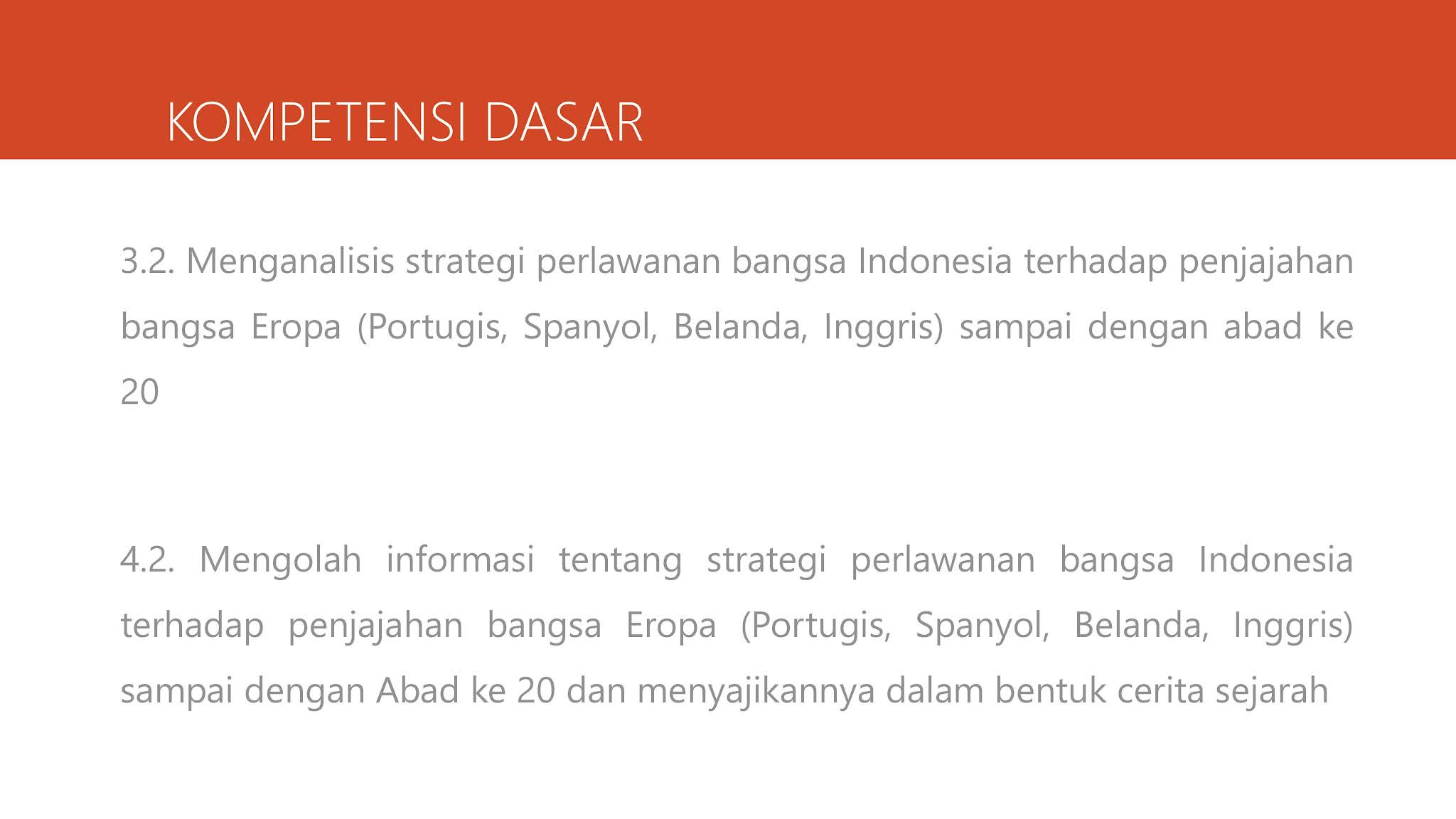 KOMPETENSI DASAR

3.2. Menganalisis strategi perlawanan bangsa Indonesia terhadap penjajahan bangsa Eropa (Portugis, Spanyol, Belanda, Inggris) sampai dengan abad ke 20

4.2. Mengolah informasi tentang strategi perlawanan bangsa Indonesia terhadap penjajahan bangsa Eropa (Portugis, Spanyol, Belanda, Inggris) sampai dengan Abad ke 20 dan menyajikannya dalam bentuk cerita sejarah